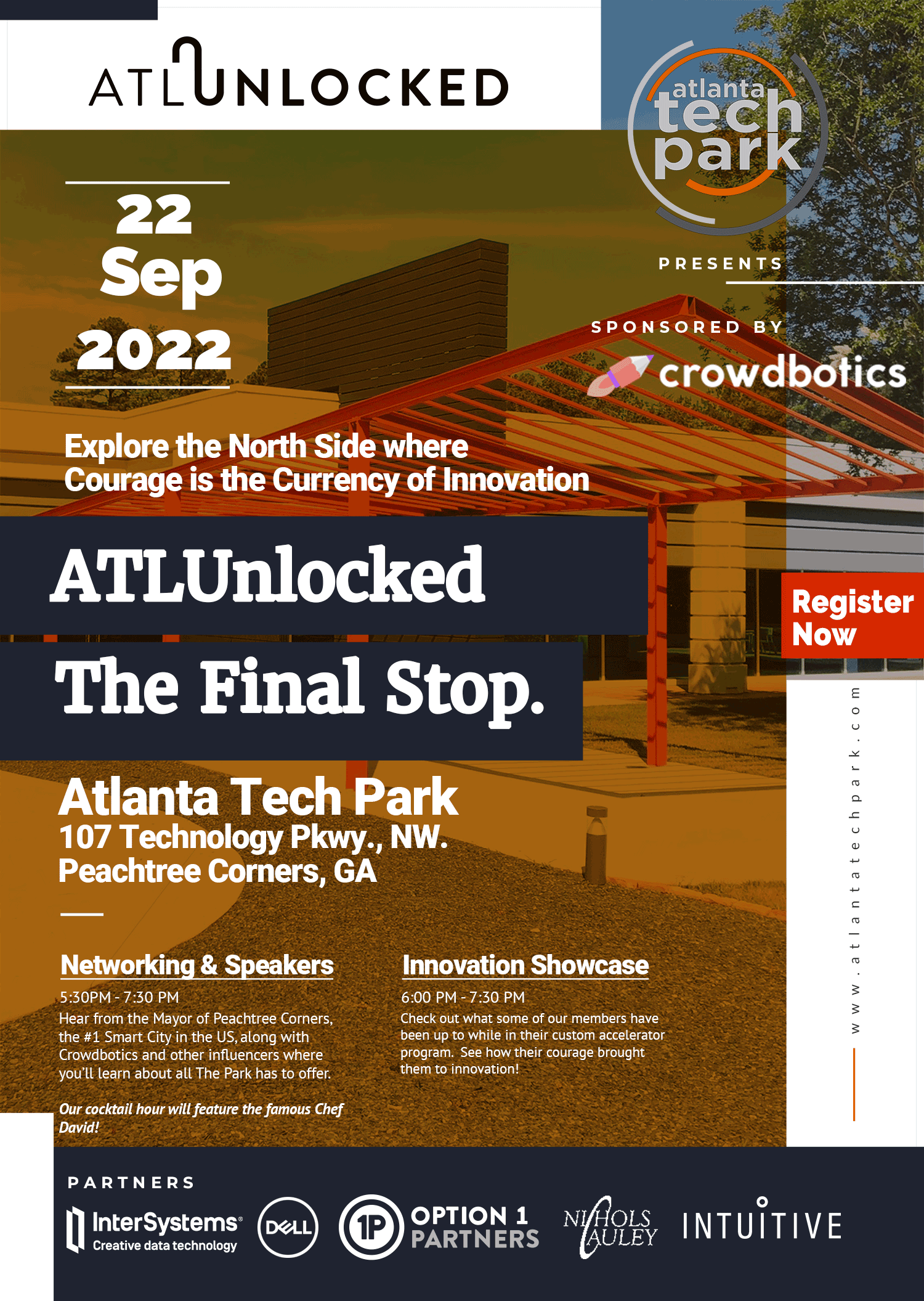 ATLUNLOCKED

atlanta tech park

PRESENTS

22 Sep 2022

SPONSORED BY

crowdbotics

Explore the North Side where Courage is the Currency of Innovation

ATLUnlocked

The Final Stop.

Register Now

www.atlantatechpark.com

Atlanta Tech Park
107 Technology Pkwy., NW.
Peachtree Corners, GA

Networking & Speakers

5:30PM - 7:30 PM
Hear from the Mayor of Peachtree Corners, the #1 Smart City in the US, along with Crowdbotics and other influencers where you'll learn about all The Park has to offer.

Our cocktail hour will feature the famous Chef David!

Innovation Showcase

6:00 PM - 7:30 PM
Check out what some of our members have been up to while in their custom accelerator program. See how their courage brought them to innovation!

PARTNERS

InterSystems Creative data technology

DELL

1P OPTION 1 PARTNERS

NICHOLS CAULEY

INTUITIVE